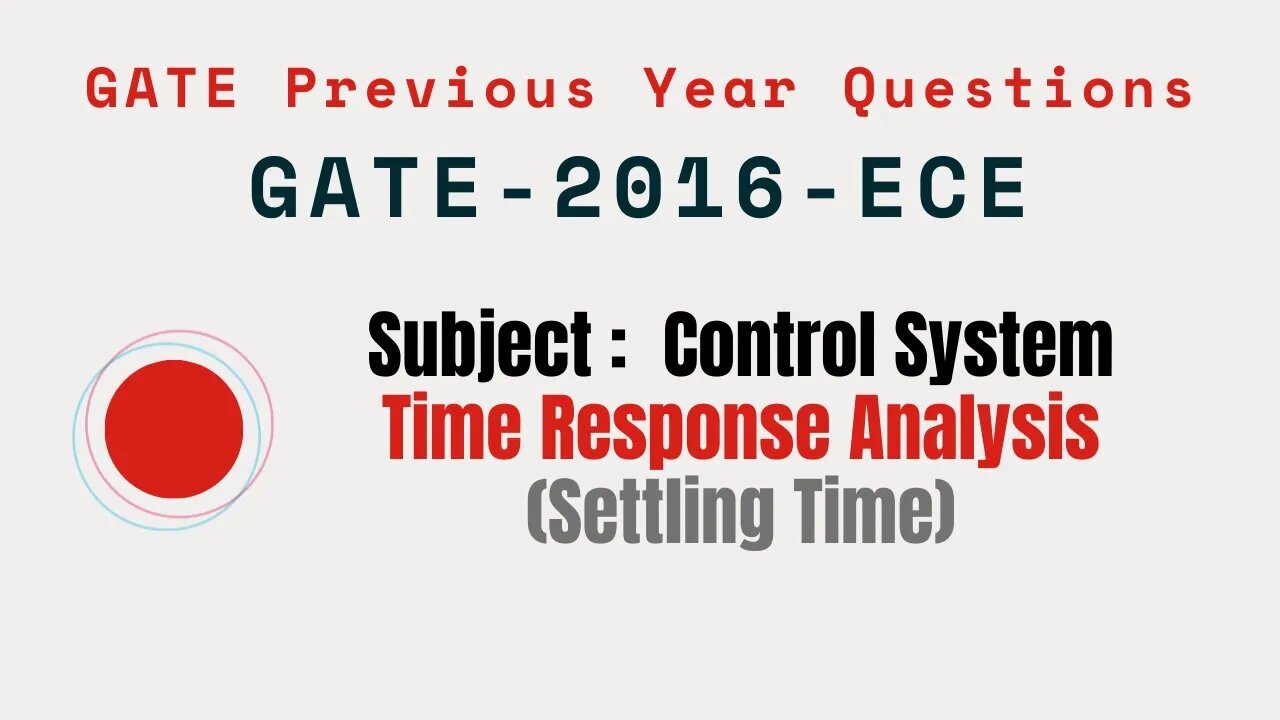 GATE Previous Year Questions

GATE-2016-ECE

Subject : Control System

Time Response Analysis

(Settling Time)